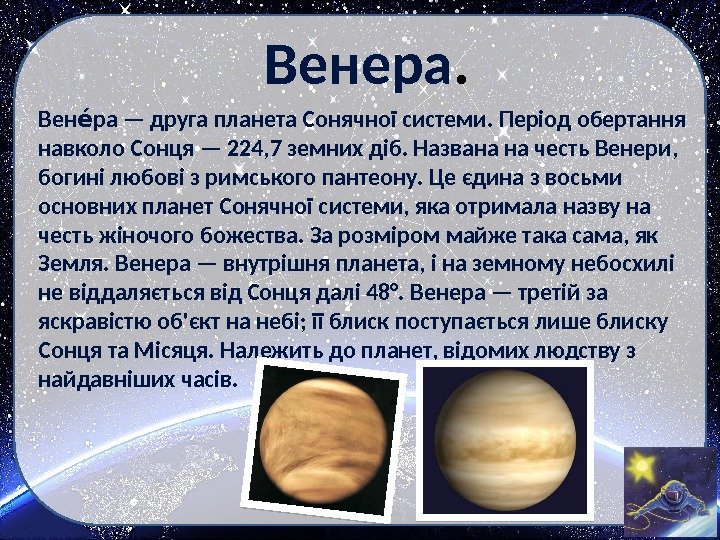 Венера.

Вене́ра — друга планета Сонячної системи. Період обертання навколо Сонця — 224,7 земних діб. Названа на честь Венери, богині любові з римського пантеону. Це єдина з восьми основних планет Сонячної системи, яка отримала назву на честь жіночого божества. За розміром майже така сама, як Земля. Венера — внутрішня планета, і на земному небосхилі не віддаляється від Сонця далі 48°. Венера — третій за яскравістю об'єкт на небі; її блиск поступається лише блиску Сонця та Місяця. Належить до планет, відомих людству з найдавніших часів.